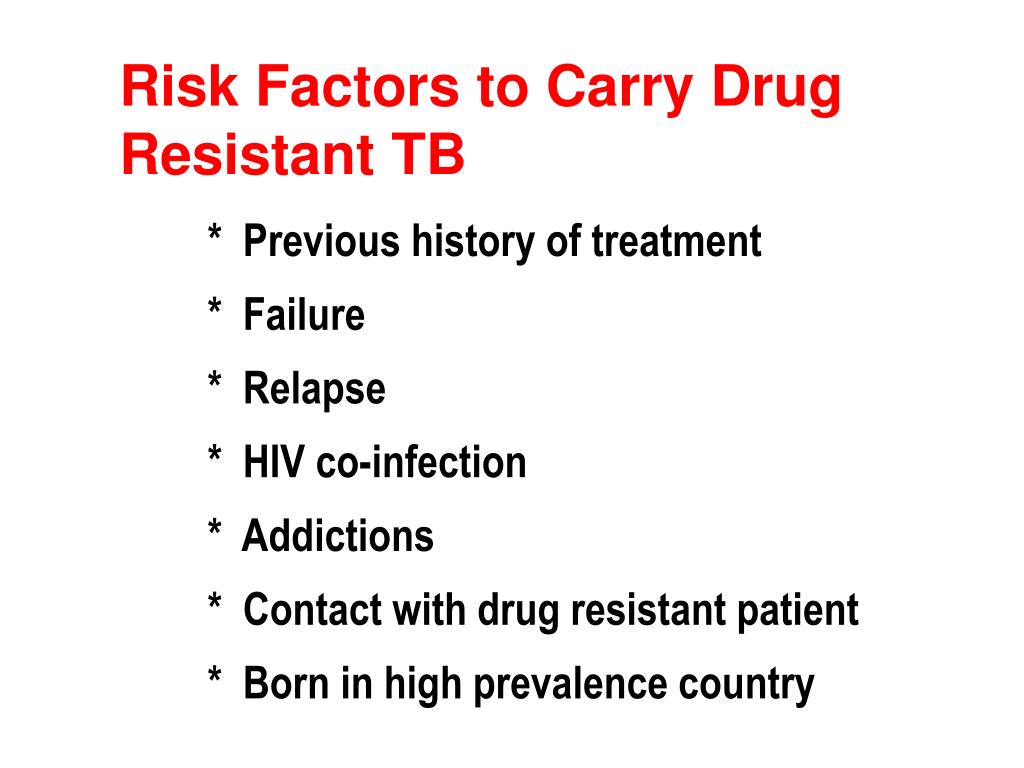 Risk Factors to Carry Drug Resistant TB

* Previous history of treatment

* Failure

* Relapse

* HIV co-infection

* Addictions

* Contact with drug resistant patient

* Born in high prevalence country